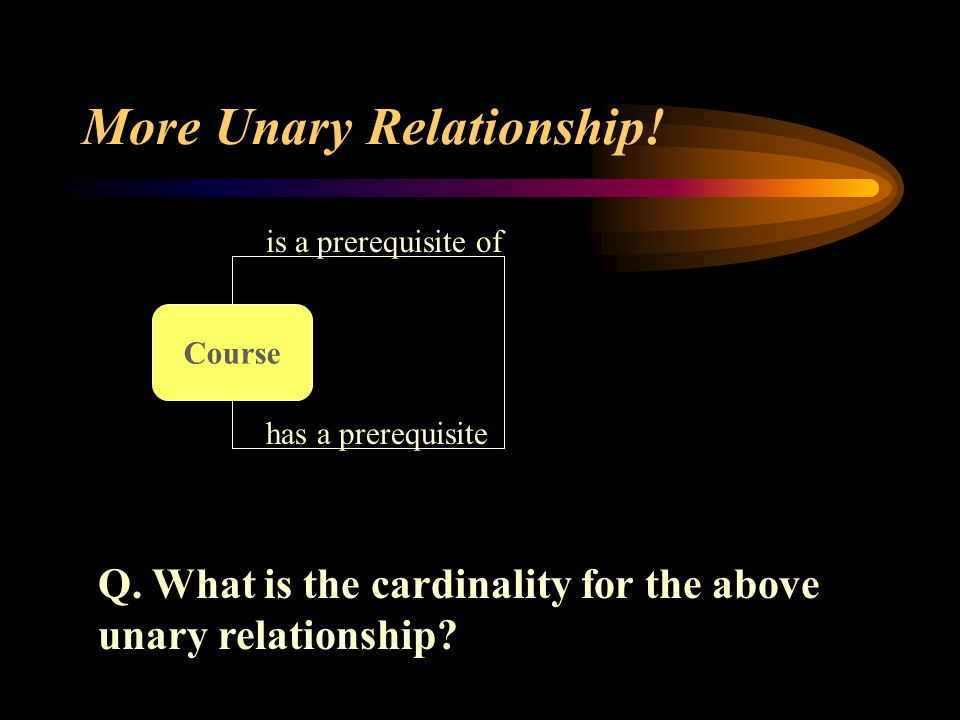 More Unary Relationship!

is a prerequisite of

Course

has a prerequisite

Q. What is the cardinality for the above unary relationship?